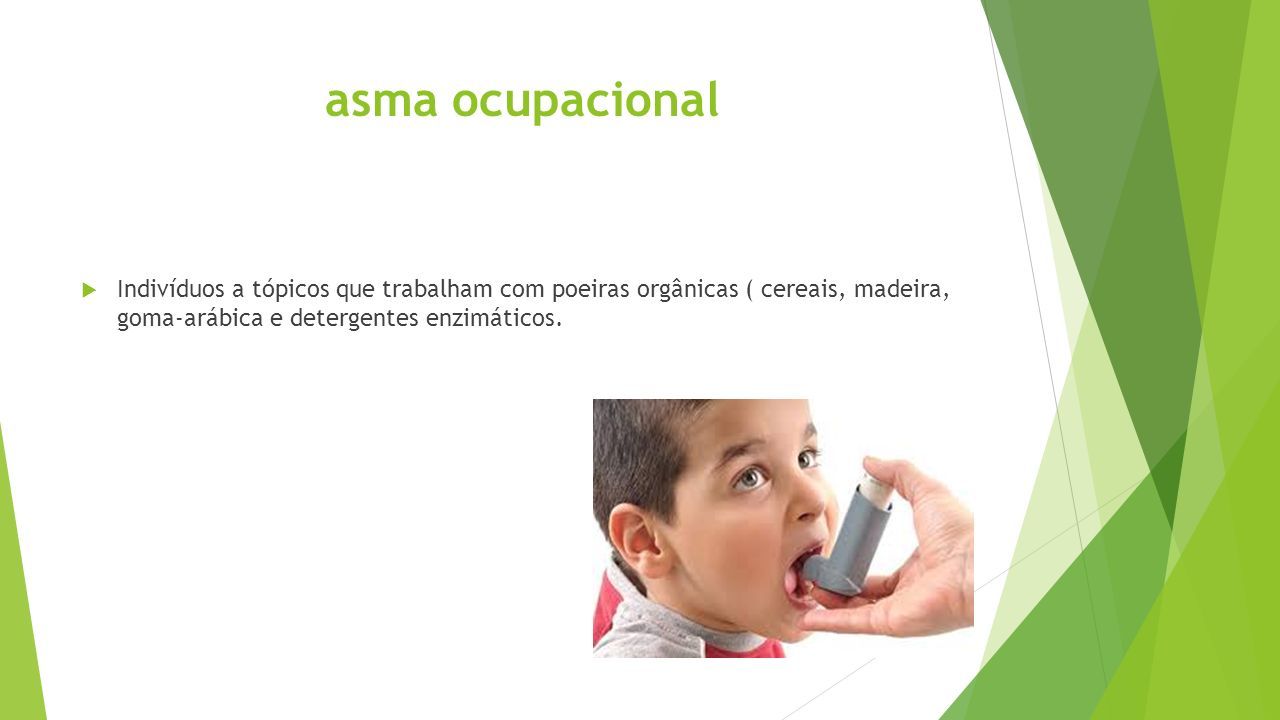 asma ocupacional

Indivíduos a tópicos que trabalham com poeiras orgânicas ( cereais, madeira, goma-arábica e detergentes enzimáticos.